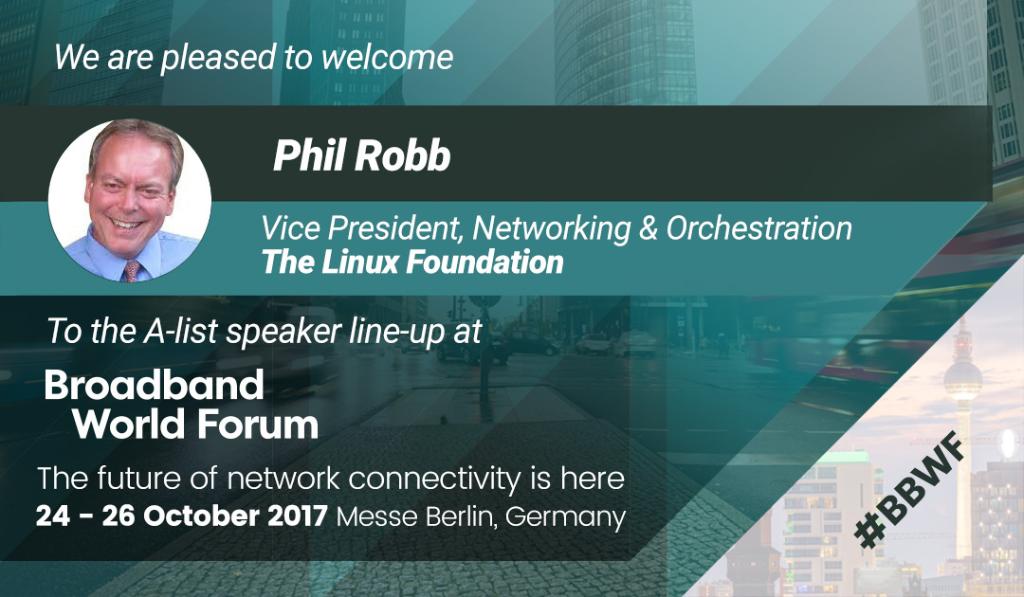 We are pleased to welcome

Phil Robb

Vice President, Networking & Orchestration
The Linux Foundation

To the A-list speaker line-up at

Broadband World Forum

The future of network connectivity is here
24 - 26 October 2017 Messe Berlin, Germany

#BBWF